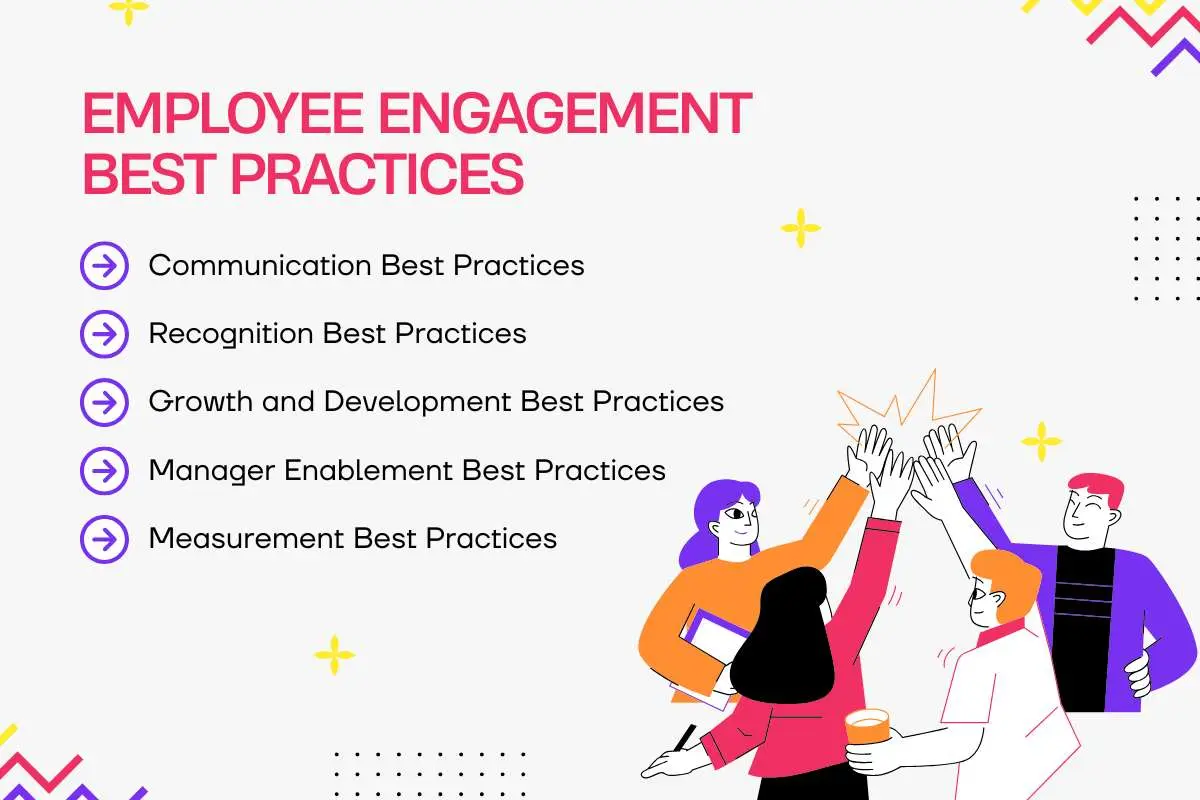 EMPLOYEE ENGAGEMENT BEST PRACTICES

Communication Best Practices

Recognition Best Practices

Growth and Development Best Practices

Manager Enablement Best Practices

Measurement Best Practices